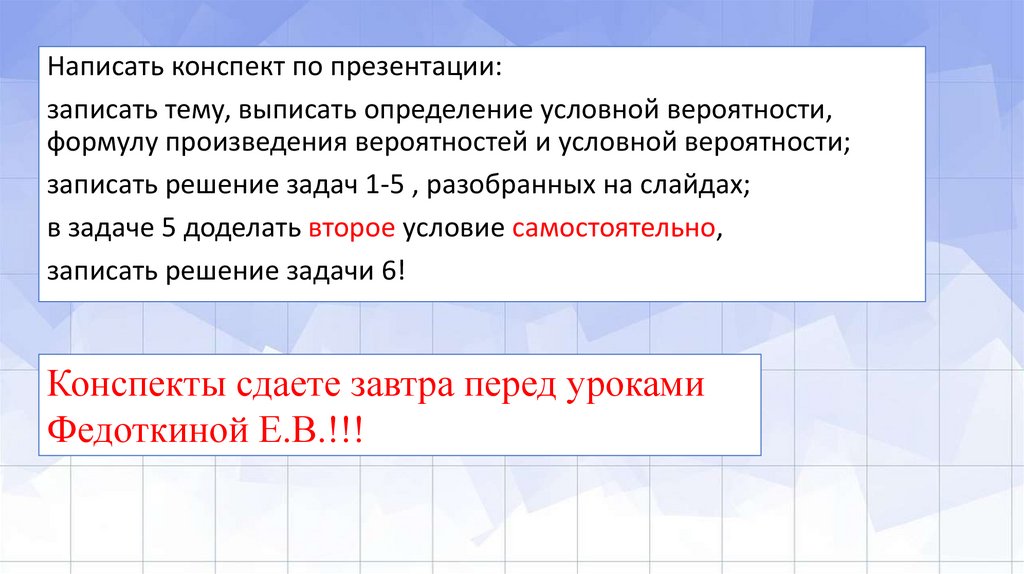 Написать конспект по презентации:

записать тему, выписать определение условной вероятности, формулу произведения вероятностей и условной вероятности;

записать решение задач 1-5 , разобранных на слайдах;

в задаче 5 доделать второе условие самостоятельно,

записать решение задачи 6!

Конспекты сдаете завтра перед уроками Федоткиной Е.В.!!!